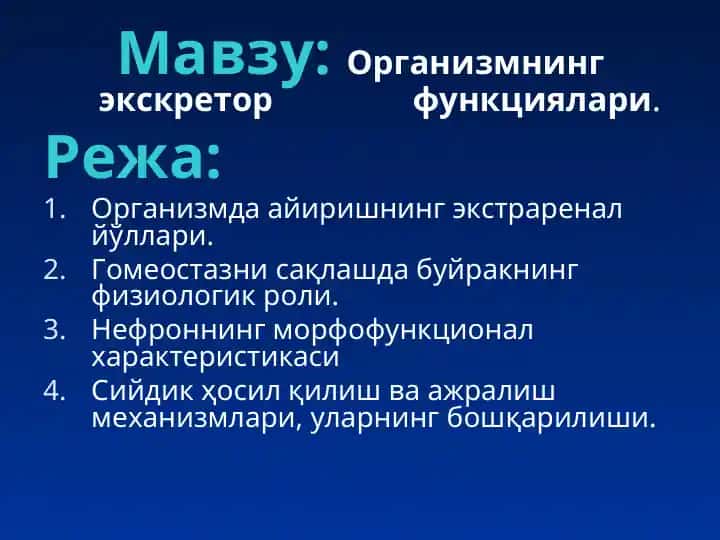 Мавзу: Организмнинг экскретор функциялари.

Режа:

1. Организмда айиришнинг экстраренал йўллари.
2. Гомеостазни сақлашда буйракнинг физиологик роли.
3. Нефроннинг морфофункционал характеристикаси
4. Сийдик ҳосил қилиш ва ажралиш механизмлари, уларнинг бошқарилиши.